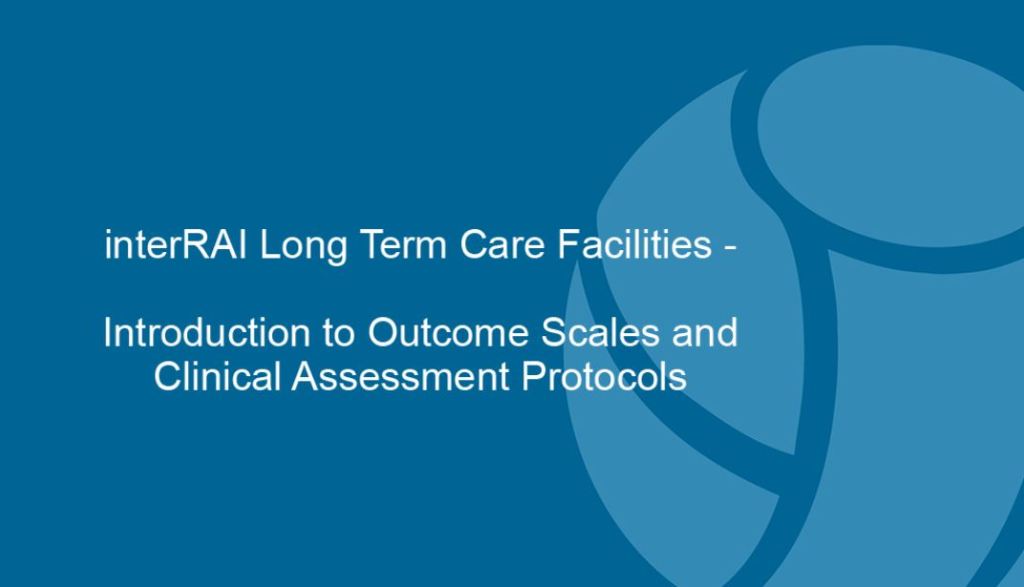 interRAI Long Term Care Facilities -

Introduction to Outcome Scales and Clinical Assessment Protocols